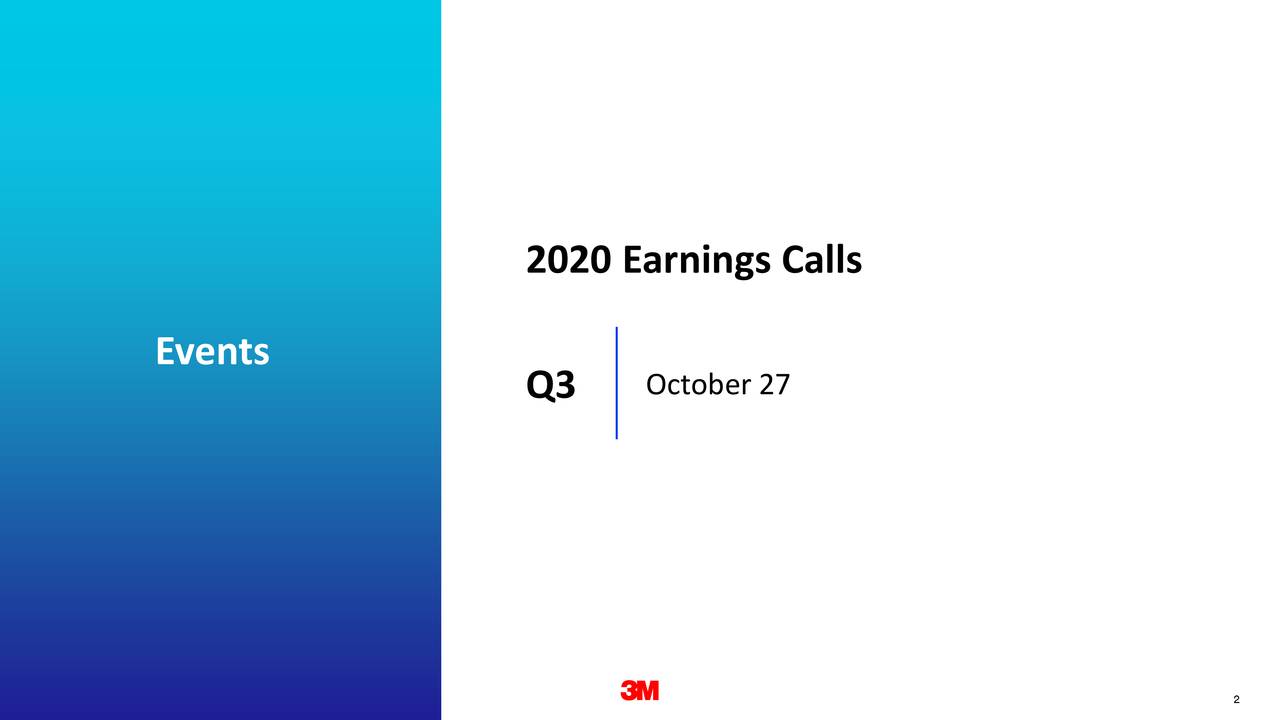 Events

2020 Earnings Calls

Q3 October 27

3M

2